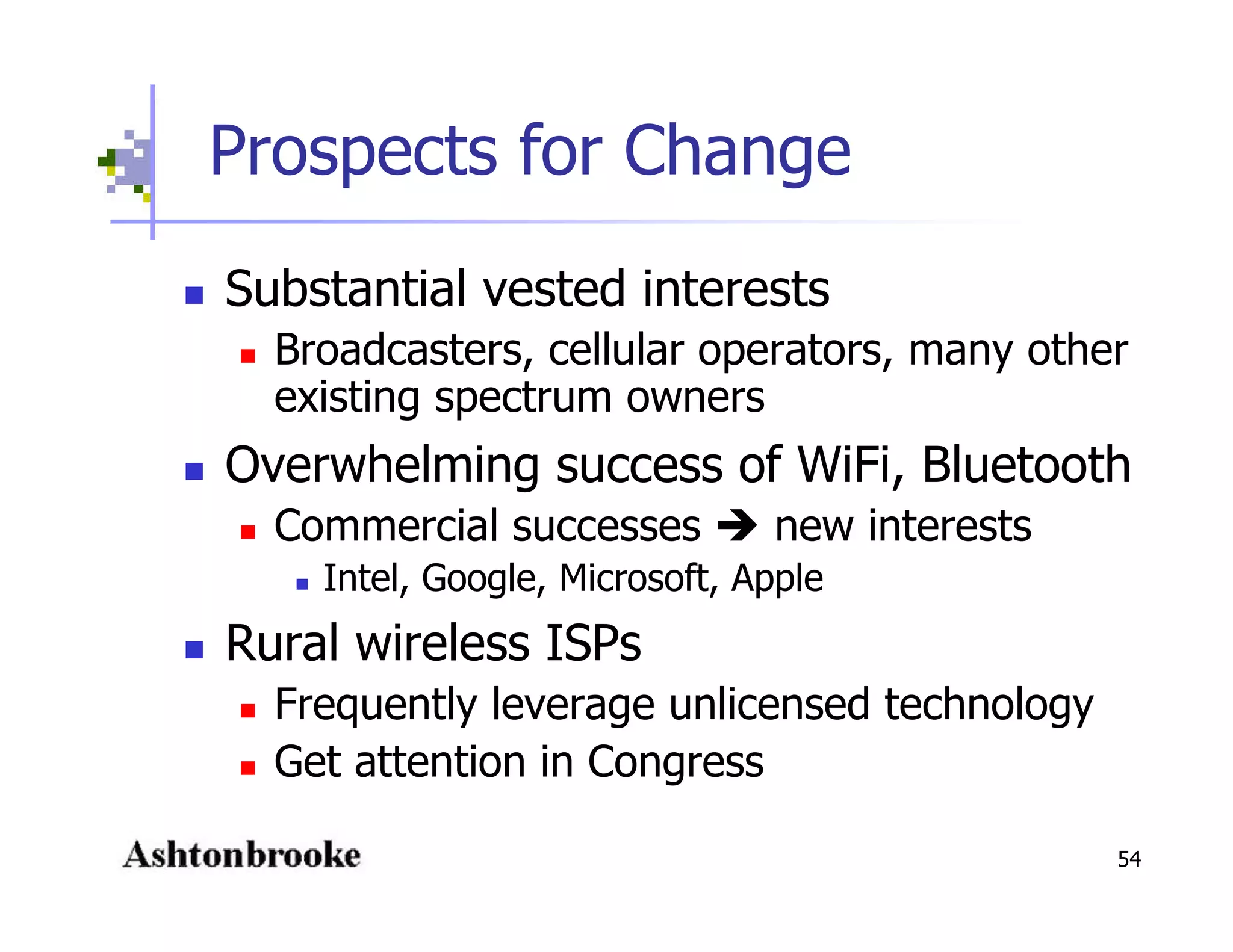 Prospects for Change

- Substantial vested interests
  - Broadcasters, cellular operators, many other existing spectrum owners
- Overwhelming success of WiFi, Bluetooth
  - Commercial successes → new interests
    - Intel, Google, Microsoft, Apple
- Rural wireless ISPs
  - Frequently leverage unlicensed technology
  - Get attention in Congress

Ashtonbrooke

54